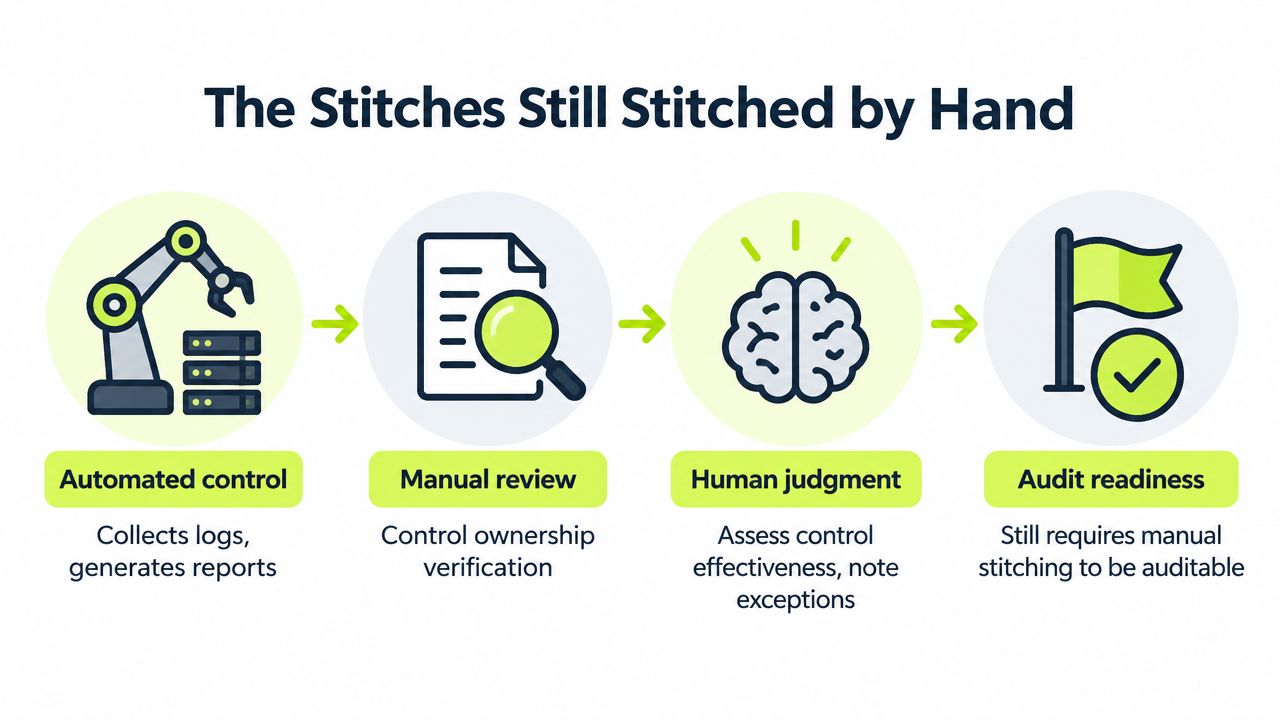 The Stitches Still Stitched by Hand

Automated control

Collects logs, generates reports

Manual review

Control ownership verification

Human judgment

Assess control effectiveness, note exceptions

Audit readiness

Still requires manual stitching to be auditable